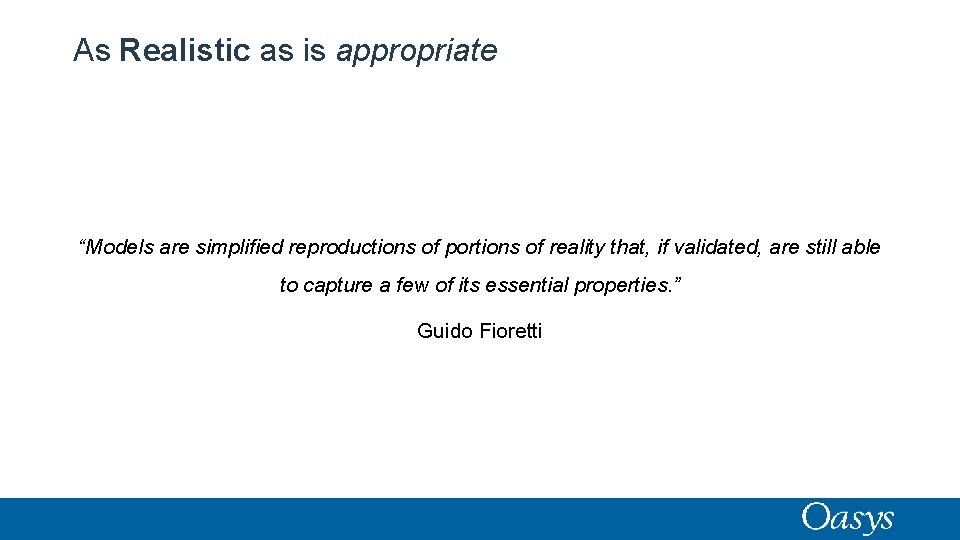 As Realistic as is appropriate

“Models are simplified reproductions of portions of reality that, if validated, are still able to capture a few of its essential properties.”

Guido Fioretti

Oasys